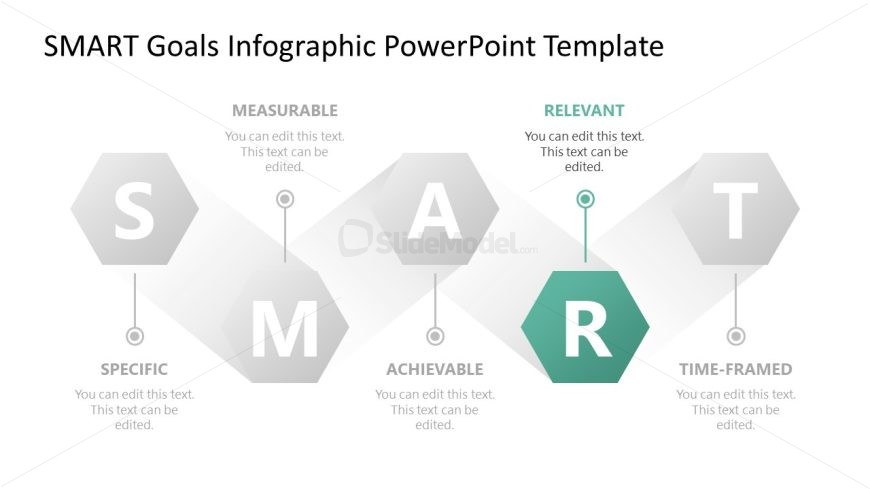 SMART Goals Infographic PowerPoint Template

MEASURABLE
You can edit this text. This text can be edited.

RELEVANT
You can edit this text. This text can be edited.

S

A

T

SlideModel.com

M

R

SPECIFIC
You can edit this text. This text can be edited.

ACHIEVABLE
You can edit this text. This text can be edited.

TIME-FRAMED
You can edit this text. This text can be edited.